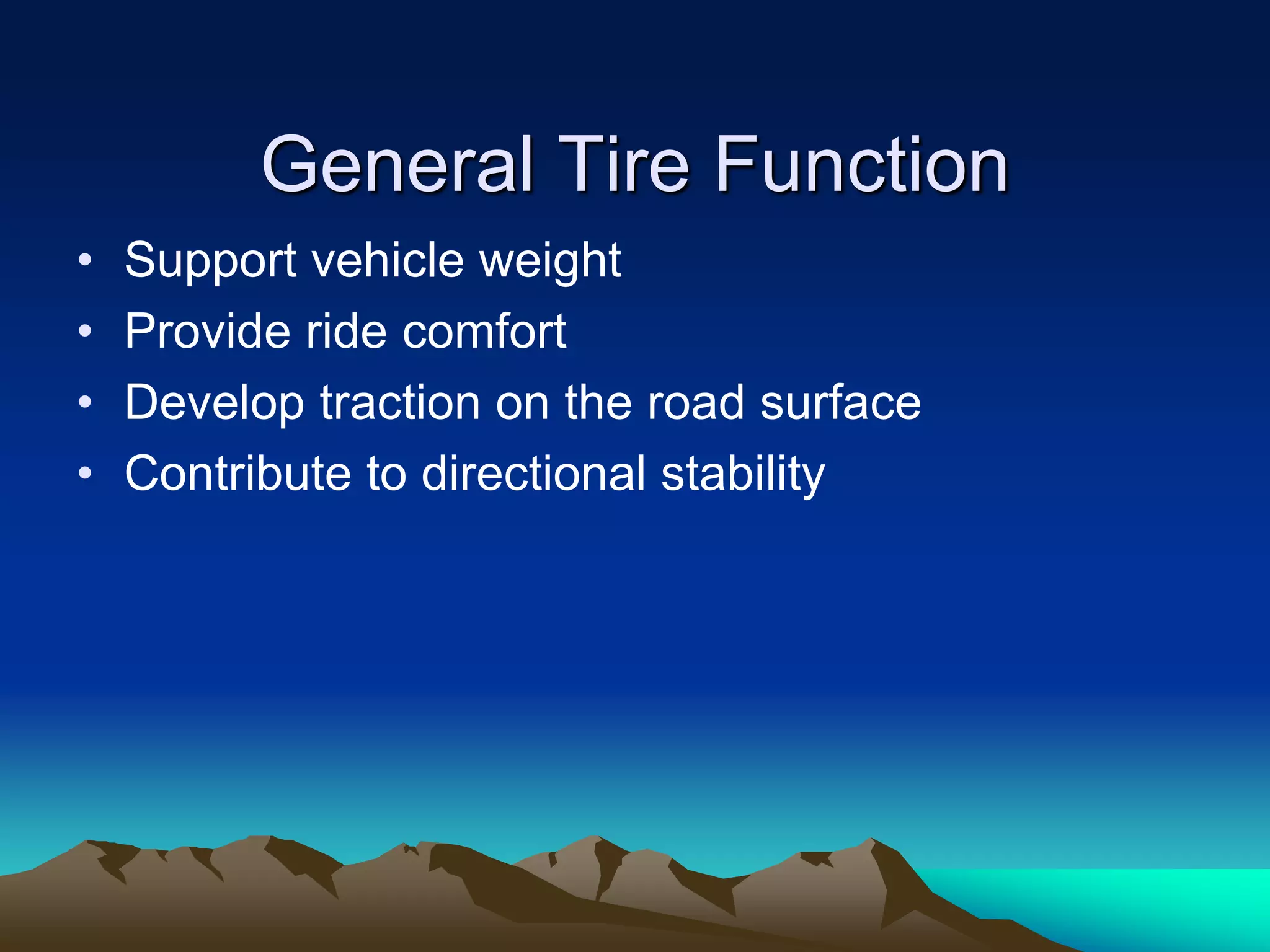 General Tire Function

• Support vehicle weight
• Provide ride comfort
• Develop traction on the road surface
• Contribute to directional stability